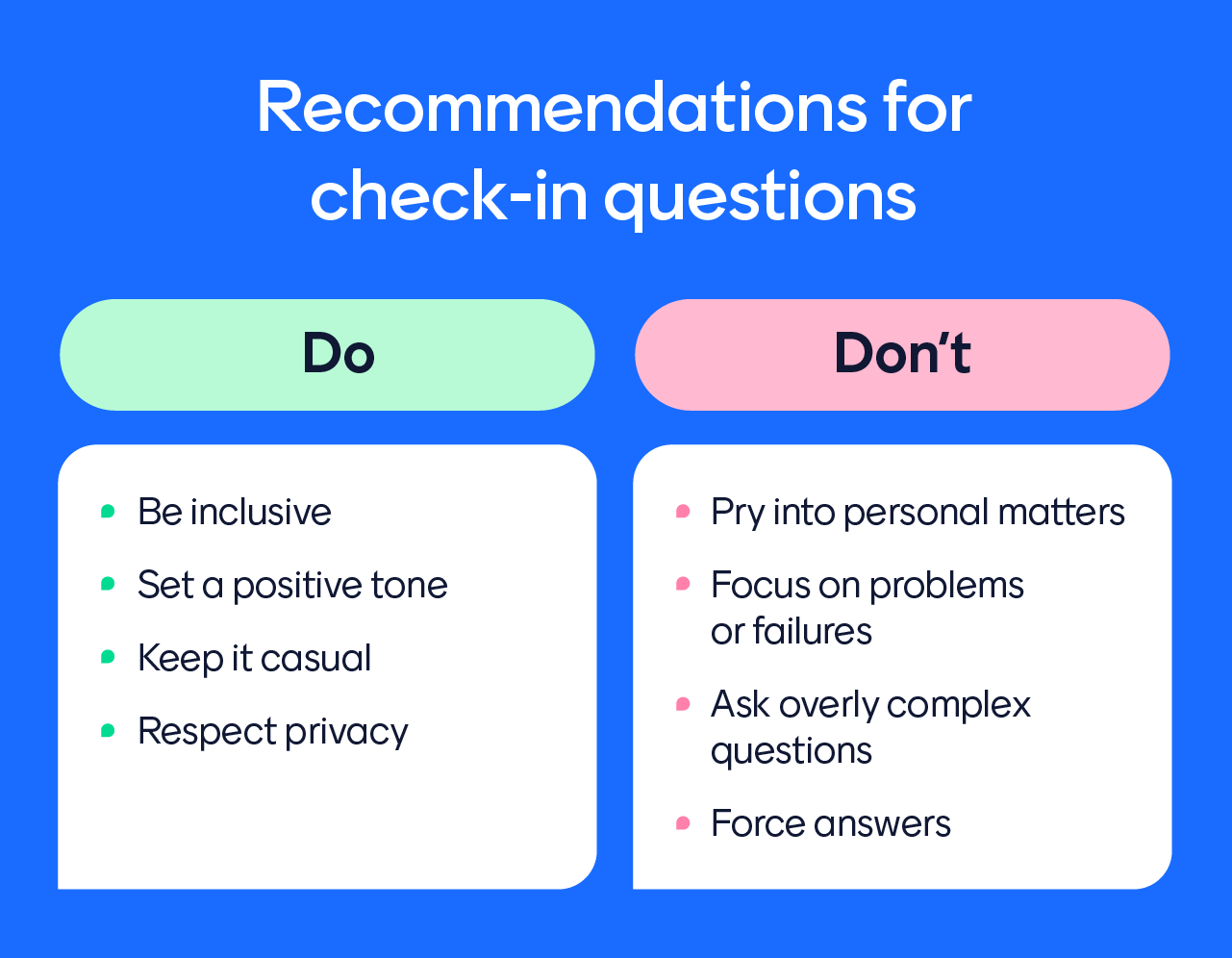 Recommendations for check-in questions

Do

- Be inclusive
- Set a positive tone
- Keep it casual
- Respect privacy

Don’t

- Pry into personal matters
- Focus on problems or failures
- Ask overly complex questions
- Force answers